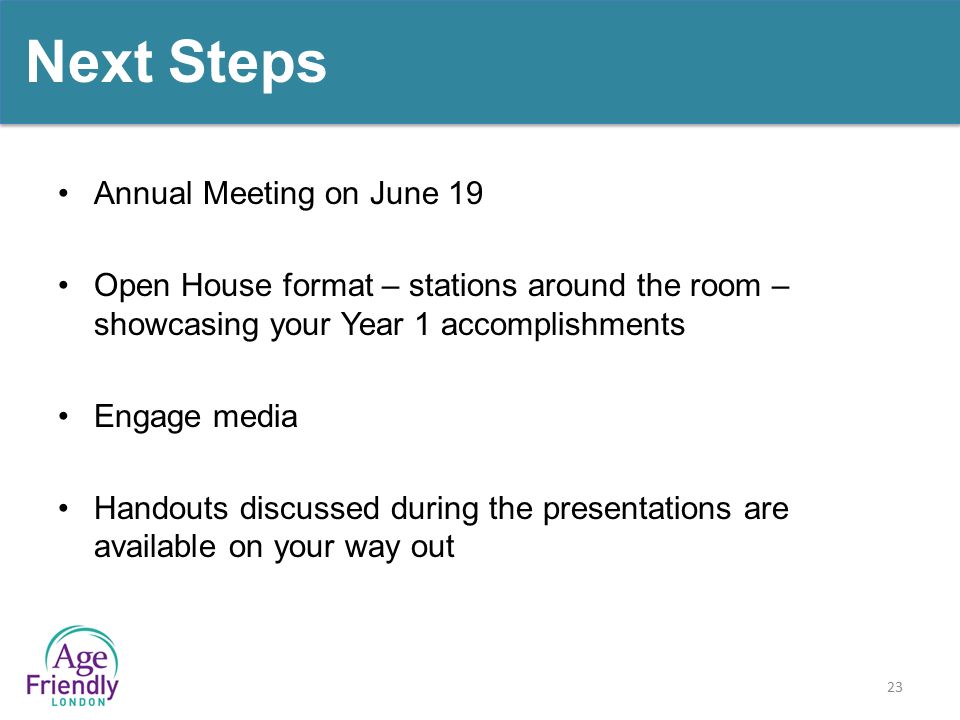 Next Steps

• Annual Meeting on June 19

• Open House format – stations around the room – showcasing your Year 1 accomplishments

• Engage media

• Handouts discussed during the presentations are available on your way out

Age Friendly LONDON

23